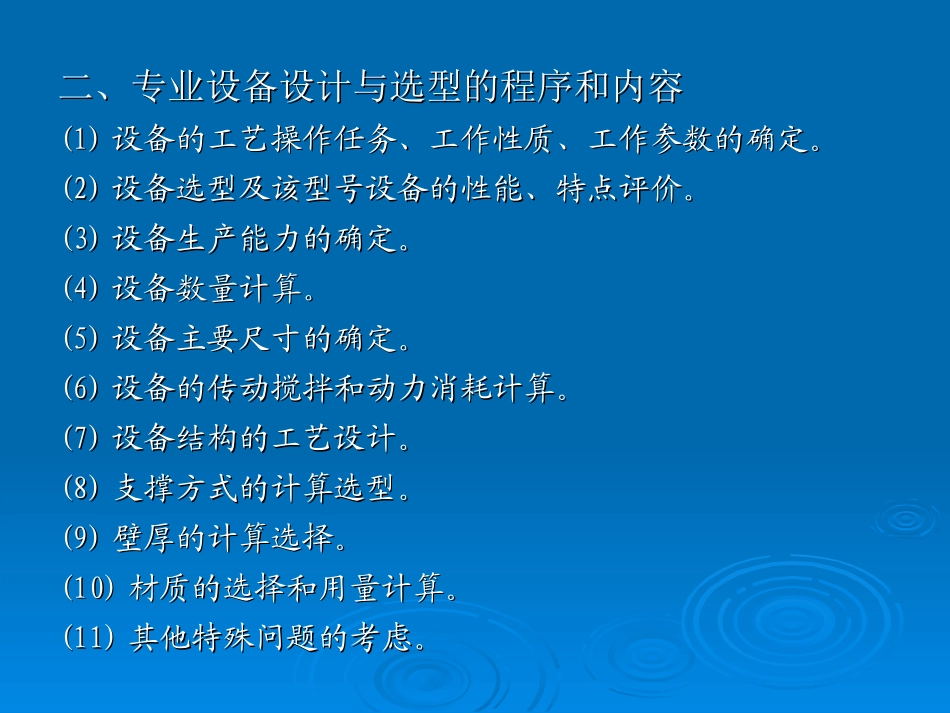 二、专业设备设计与选型的程序和内容

(1) 设备的工艺操作任务、工作性质、工作参数的确定。

(2) 设备选型及该型号设备的性能、特点评价。

(3) 设备生产能力的确定。

(4) 设备数量计算。

(5) 设备主要尺寸的确定。

(6) 设备的传动搅拌和动力消耗计算。

(7) 设备结构的工艺设计。

(8) 支撑方式的计算选型。

(9) 壁厚的计算选择。

(10) 材质的选择和用量计算。

(11) 其他特殊问题的考虑。